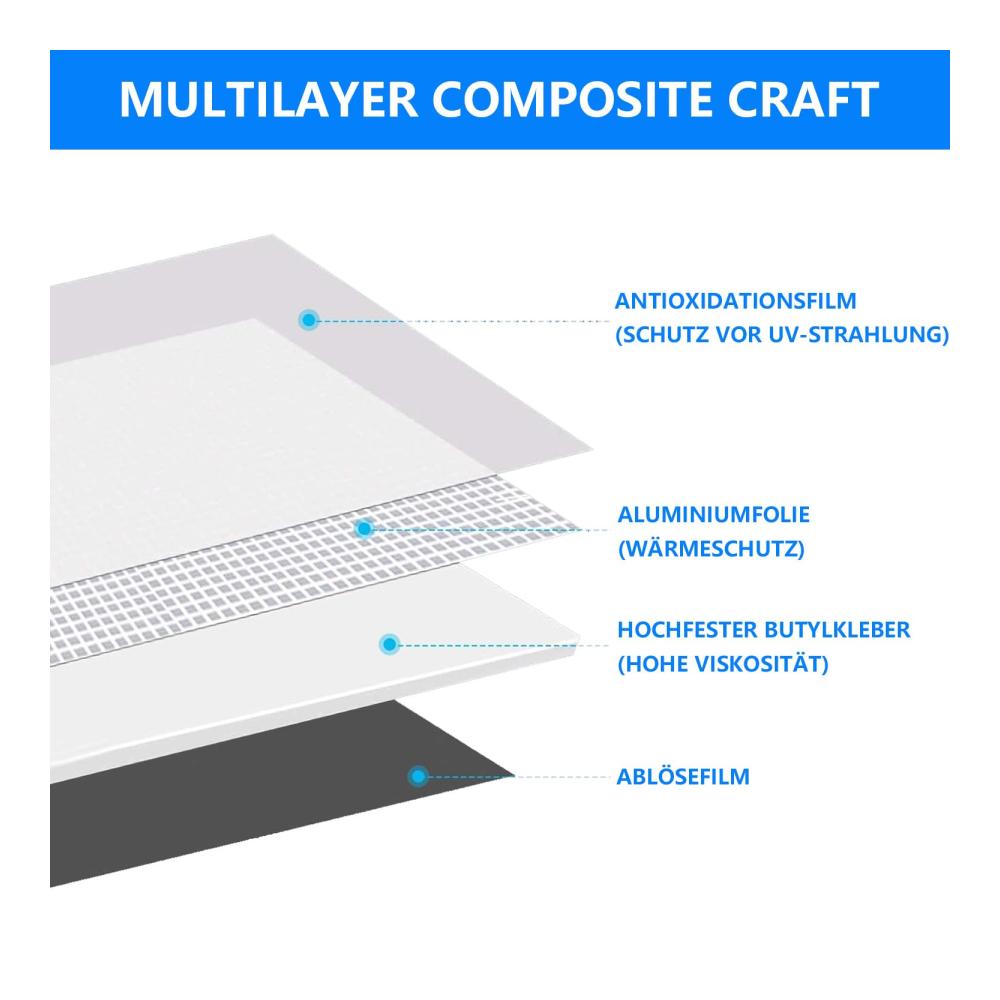 MULTILAYER COMPOSITE CRAFT

ANTIOXIDATIONSFILM
(SCHUTZ VOR UV-STRAHLUNG)

ALUMINIUMFOLIE
(WÄRMESCHUTZ)

HOCHFESTER BUTYLKLEBER
(HOHE VISKOSITÄT)

ABLÖSEFILM